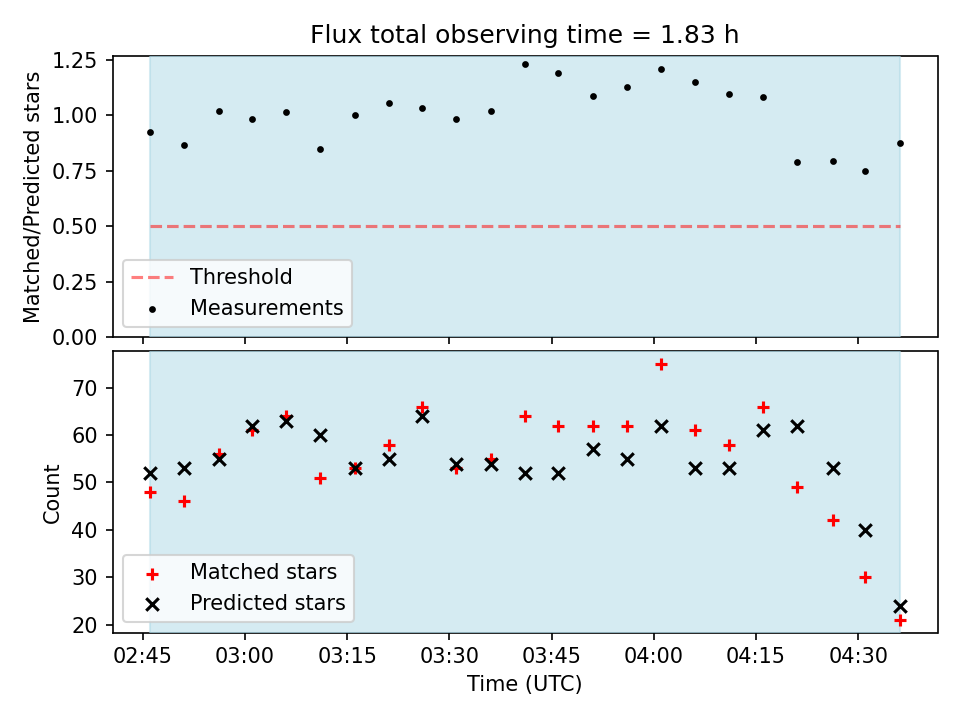 Flux total observing time = 1.83 h

Matched/Predicted stars

1.25
1.00
0.75
0.50
0.25
0.00

Threshold
Measurements

Count

70
60
50
40
30
20

Matched stars
Predicted stars

02:45
03:00
03:15
03:30
03:45
04:00
04:15
04:30

Time (UTC)